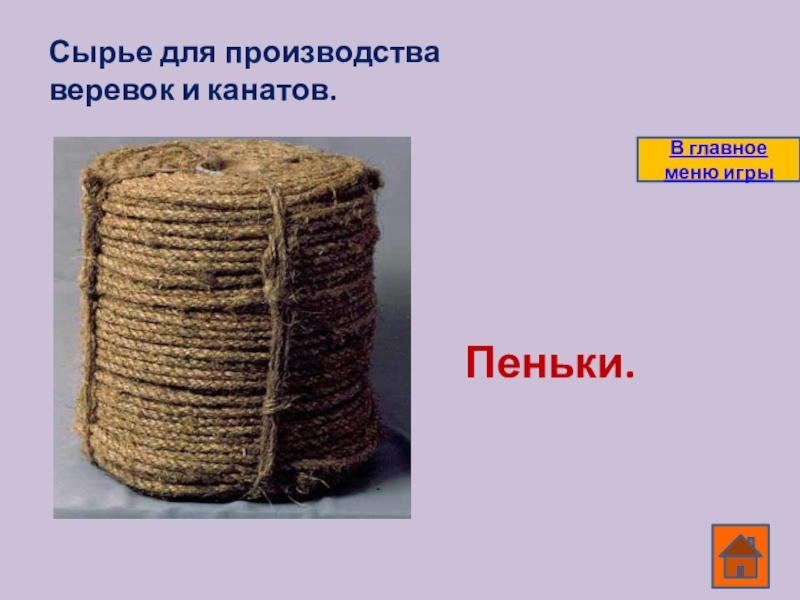 Сырье для производства веревок и канатов.

В главное меню игры

Пеньки.